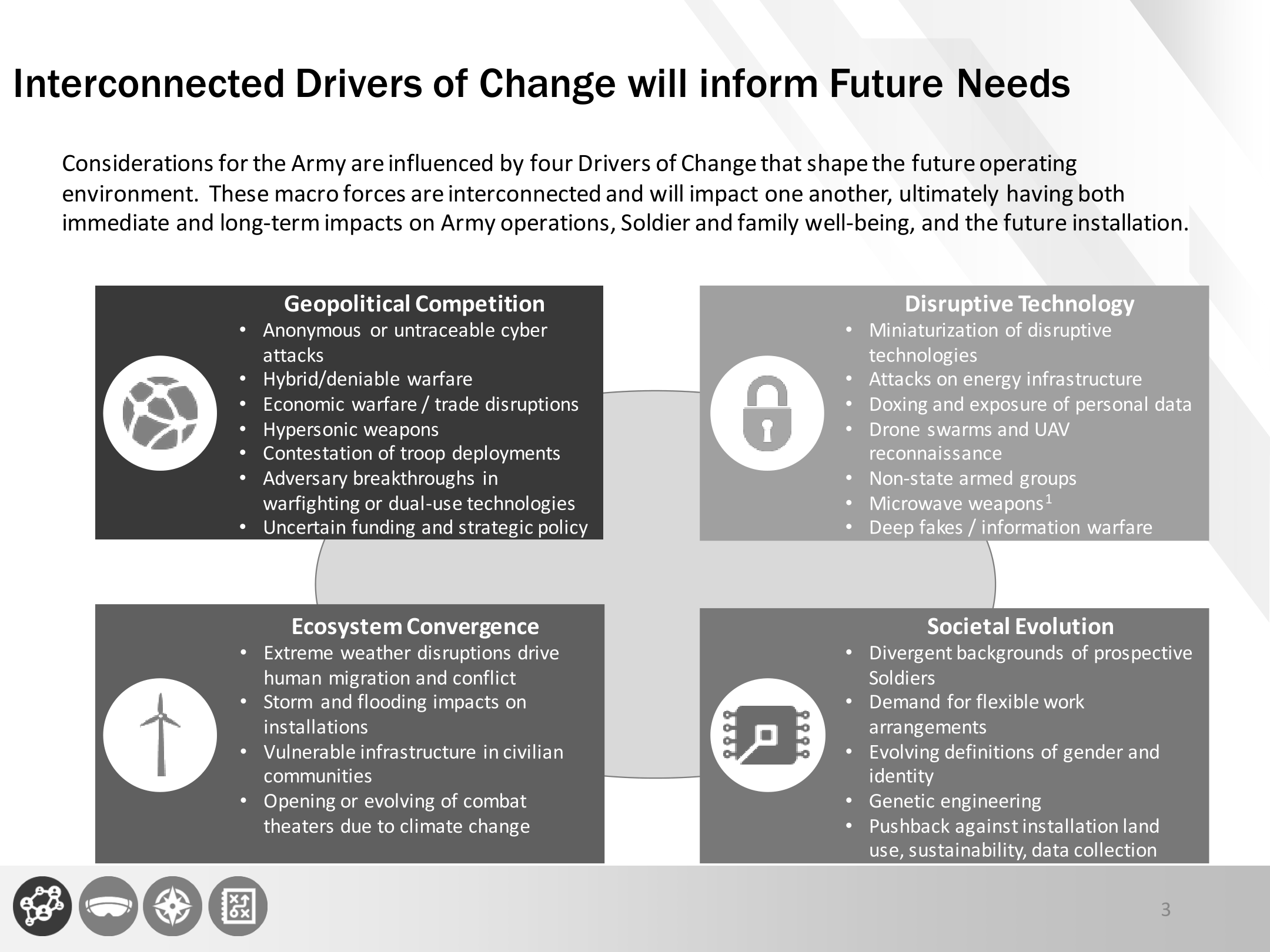 Interconnected Drivers of Change will inform Future Needs

Considerations for the Army are influenced by four Drivers of Change that shape the future operating environment. These macro forces are interconnected and will impact one another, ultimately having both immediate and long-term impacts on Army operations, Soldier and family well-being, and the future installation.

Geopolitical Competition
• Anonymous or untraceable cyber attacks
• Hybrid/deniable warfare
• Economic warfare / trade disruptions
• Hypersonic weapons
• Contestation of troop deployments
• Adversary breakthroughs in warfighting or dual-use technologies
• Uncertain funding and strategic policy

Disruptive Technology
• Miniaturization of disruptive technologies
• Attacks on energy infrastructure
• Doxing and exposure of personal data
• Drone swarms and UAV reconnaissance
• Non-state armed groups
• Microwave weapons$^1$
• Deep fakes / information warfare

Ecosystem Convergence
• Extreme weather disruptions drive human migration and conflict
• Storm and flooding impacts on installations
• Vulnerable infrastructure in civilian communities
• Opening or evolving of combat theaters due to climate change

Societal Evolution
• Divergent backgrounds of prospective Soldiers
• Demand for flexible work arrangements
• Evolving definitions of gender and identity
• Genetic engineering
• Pushback against installation land use, sustainability, data collection

3